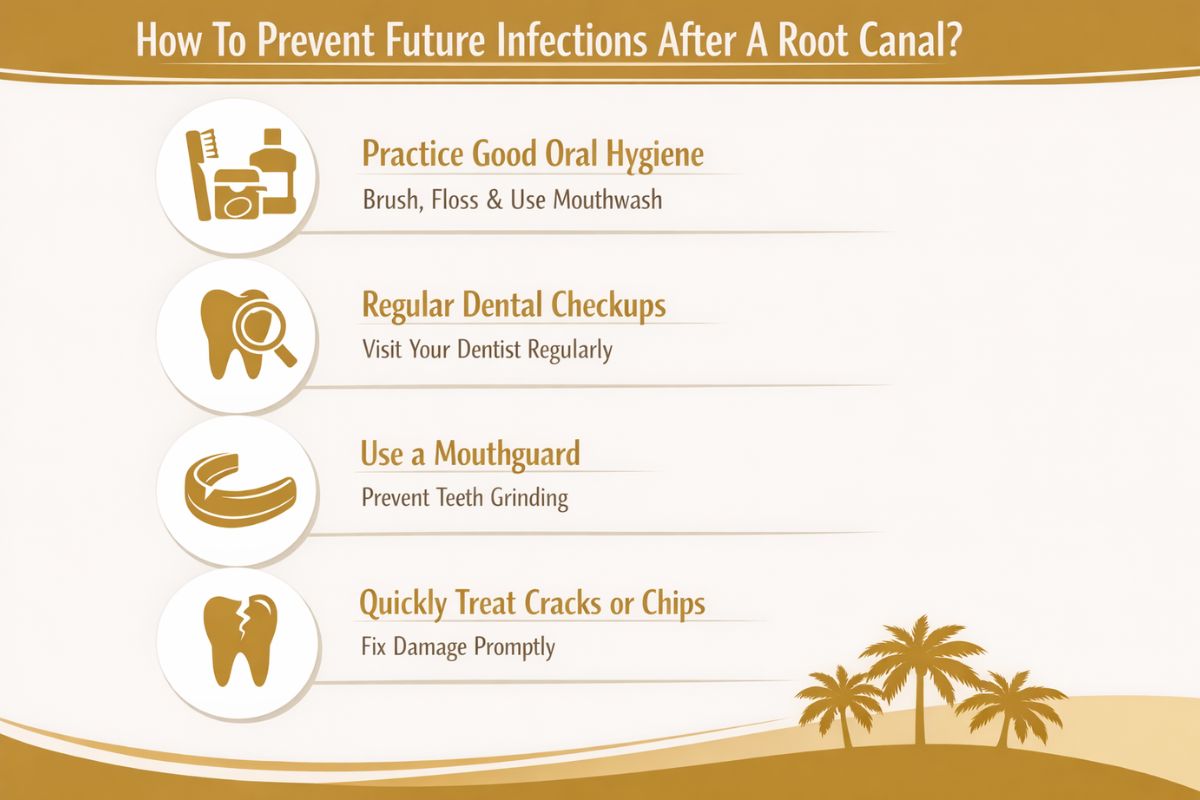 How To Prevent Future Infections After A Root Canal?

Practice Good Oral Hygiene
Brush, Floss & Use Mouthwash

Regular Dental Checkups
Visit Your Dentist Regularly

Use a Mouthguard
Prevent Teeth Grinding

Quickly Treat Cracks or Chips
Fix Damage Promptly